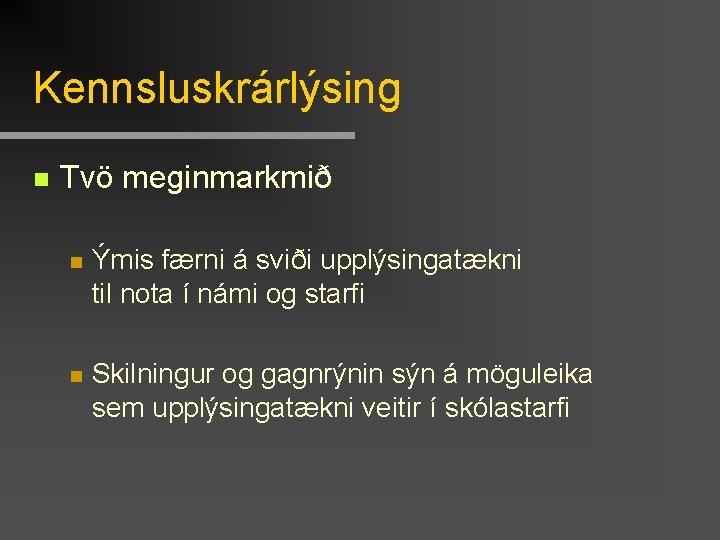 Kennsluskrárlýsing

Tvö meginmarkmið

Ýmis færni á sviði upplýsingatækni til nota í námi og starfi

Skilningur og gagnrýnin sýn á möguleika sem upplýsingatækni veitir í skólastarfi